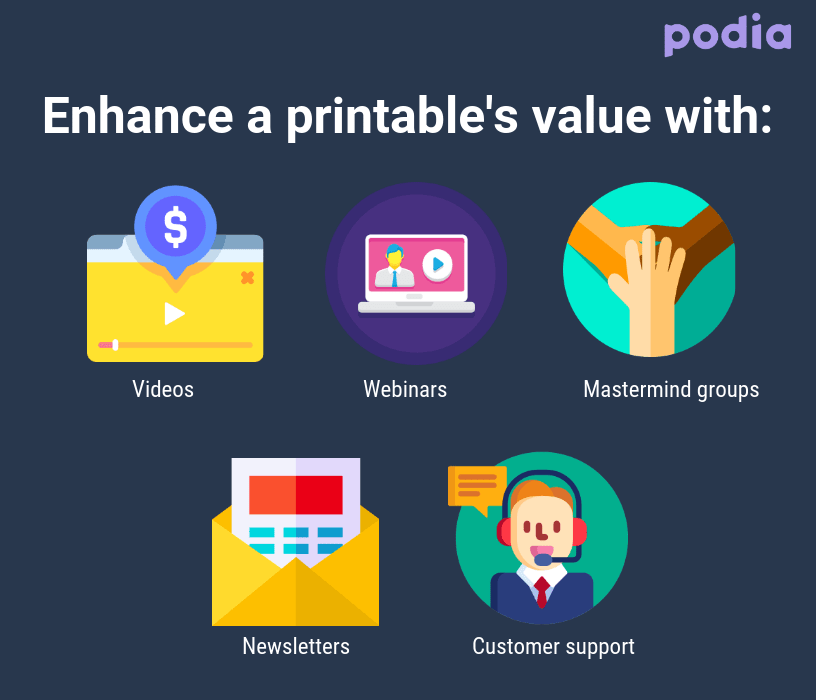 podia

Enhance a printable's value with:

$

Videos

Webinars

Mastermind groups

Newsletters

Customer support